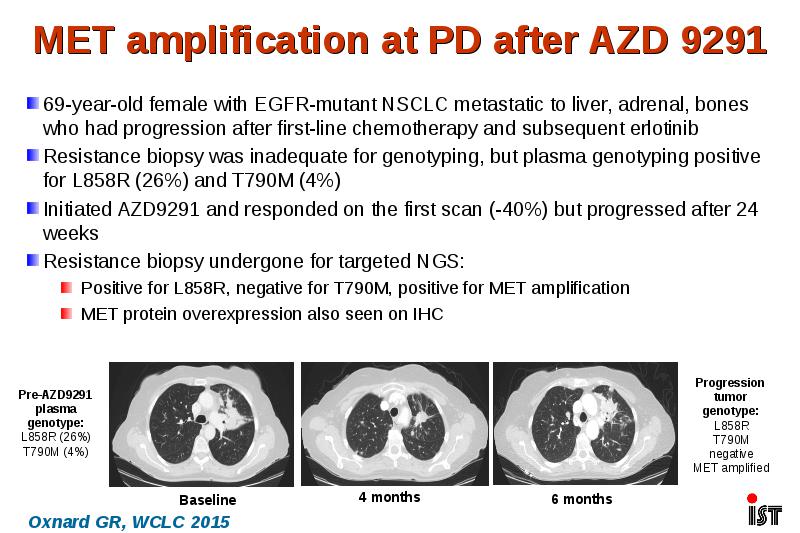 MET amplification at PD after AZD 9291

69-year-old female with EGFR-mutant NSCLC metastatic to liver, adrenal, bones who had progression after first-line chemotherapy and subsequent erlotinib

Resistance biopsy was inadequate for genotyping, but plasma genotyping positive for L858R (26%) and T790M (4%)

Initiated AZD9291 and responded on the first scan (-40%) but progressed after 24 weeks

Resistance biopsy undergone for targeted NGS:

Positive for L858R, negative for T790M, positive for MET amplification

MET protein overexpression also seen on IHC

Pre-AZD9291 plasma genotype:
L858R (26%)
T790M (4%)

Baseline

4 months

6 months

Progression tumor genotype:
L858R
T790M negative
MET amplified

Oxnard GR, WCLC 2015

IST